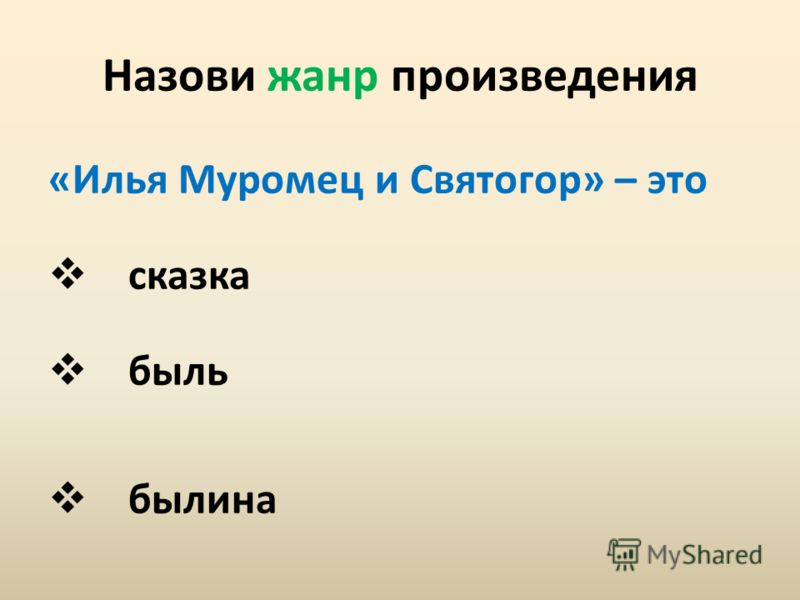 Назови жанр произведения

«Илья Муромец и Святогор» – это

❖ сказка

❖ быль

❖ былина

MyShared